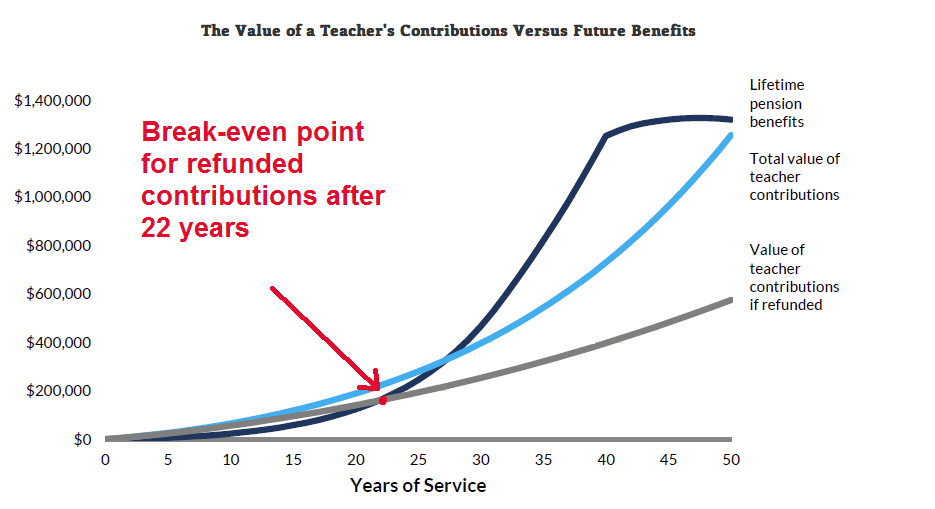 The Value of a Teacher's Contributions Versus Future Benefits

$1,400,000
$1,200,000
$1,000,000
$800,000
$600,000
$400,000
$200,000
$0

Break-even point for refunded contributions after 22 years

Lifetime pension benefits

Total value of teacher contributions

Value of teacher contributions if refunded

0 5 10 15 20 25 30 35 40 45 50

Years of Service